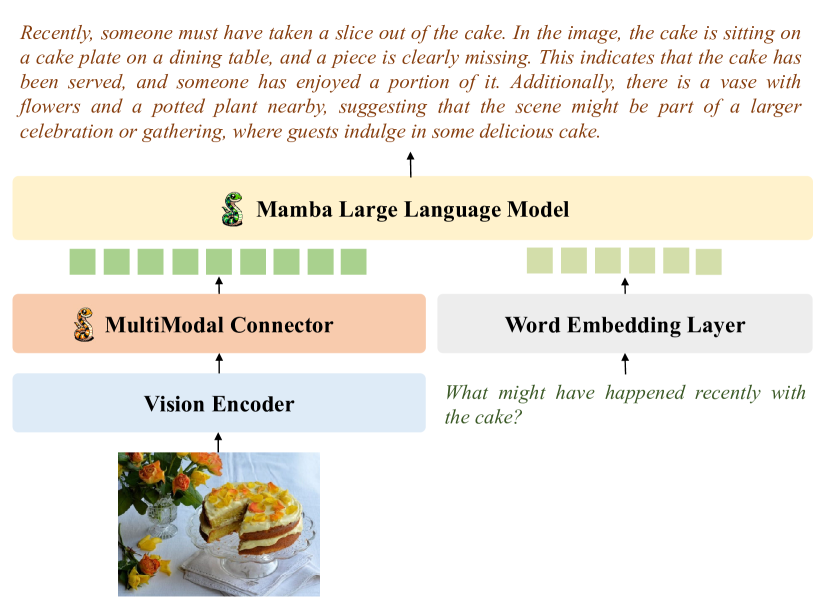 Recently, someone must have taken a slice out of the cake. In the image, the cake is sitting on a cake plate on a dining table, and a piece is clearly missing. This indicates that the cake has been served, and someone has enjoyed a portion of it. Additionally, there is a vase with flowers and a potted plant nearby, suggesting that the scene might be part of a larger celebration or gathering, where guests indulge in some delicious cake.

Mamba Large Language Model

MultiModal Connector

Word Embedding Layer

Vision Encoder

What might have happened recently with the cake?